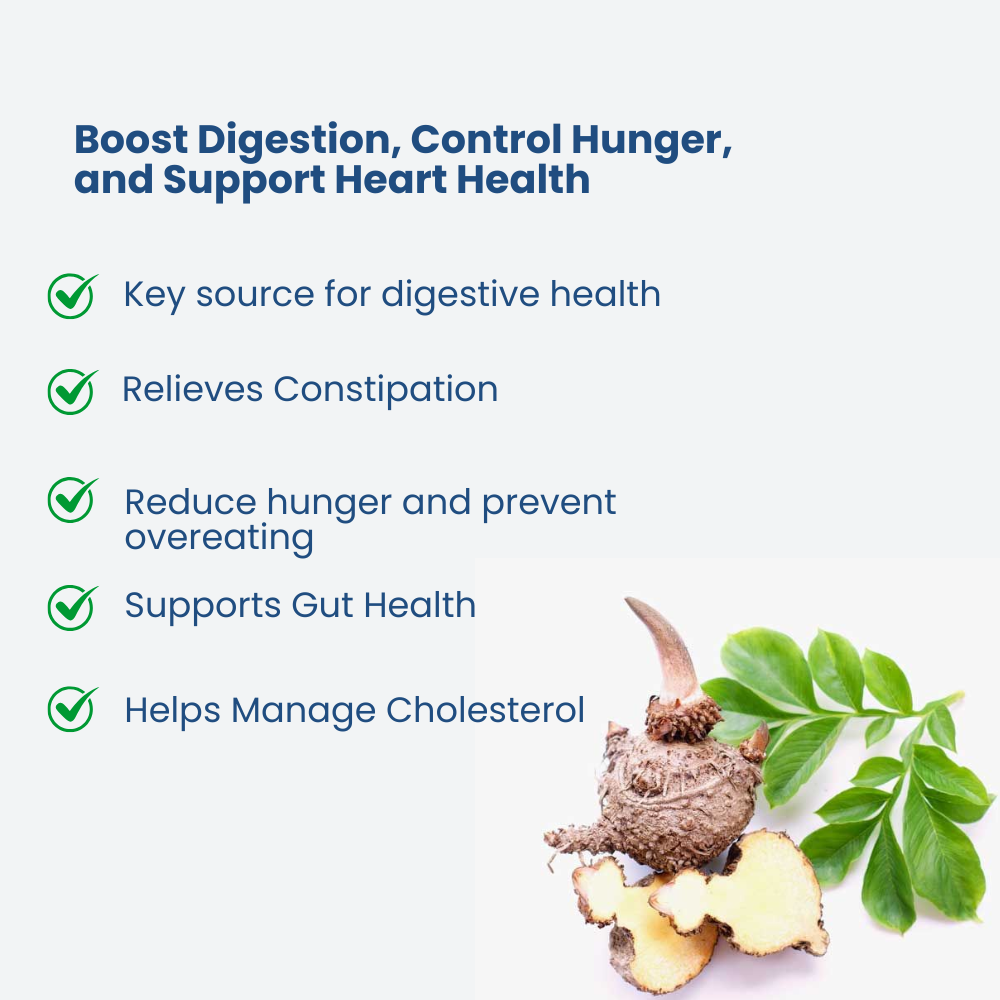 Boost Digestion, Control Hunger, and Support Heart Health

Key source for digestive health

Relieves Constipation

Reduce hunger and prevent overeating

Supports Gut Health

Helps Manage Cholesterol